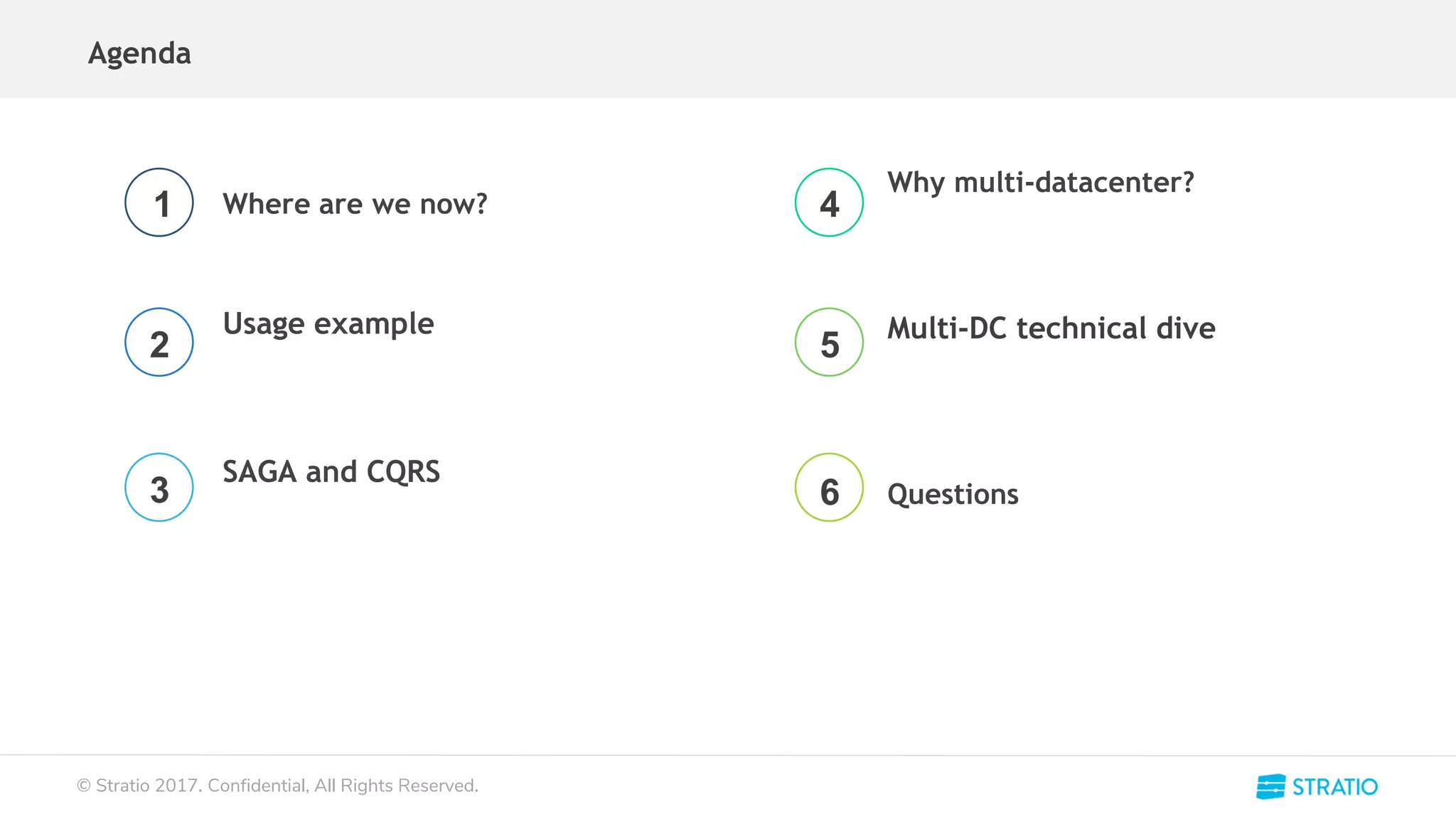 Agenda

1 Where are we now?

2 Usage example

3 SAGA and CQRS

4 Why multi-datacenter?

5 Multi-DC technical dive

6 Questions

© Stratio 2017. Confidential, All Rights Reserved.

STRATIO